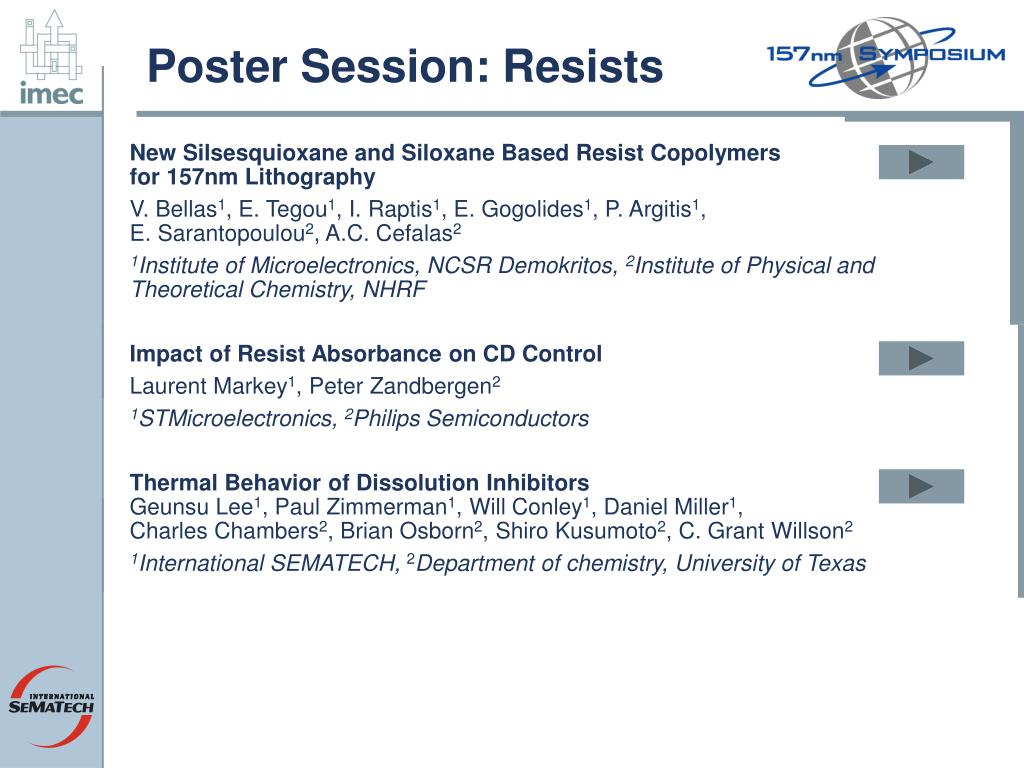 imec

Poster Session: Resists

157nm SYMPOSIUM

New Silsesquioxane and Siloxane Based Resist Copolymers for 157nm Lithography

V. Bellas$^1$, E. Tegou$^1$, I. Raptis$^1$, E. Gogolides$^1$, P. Argitis$^1$, E. Sarantopoulou$^2$, A.C. Cefalas$^2$

$^1$Institute of Microelectronics, NCSR Demokritos, $^2$Institute of Physical and Theoretical Chemistry, NHRF

Impact of Resist Absorbance on CD Control

Laurent Markey$^1$, Peter Zandbergen$^2$

$^1$STMicroelectronics, $^2$Philips Semiconductors

Thermal Behavior of Dissolution Inhibitors

Geunsu Lee$^1$, Paul Zimmerman$^1$, Will Conley$^1$, Daniel Miller$^1$, Charles Chambers$^2$, Brian Osborn$^2$, Shiro Kusumoto$^2$, C. Grant Willson$^2$

$^1$International SEMATECH, $^2$Department of chemistry, University of Texas

INTERNATIONAL SEMATECH